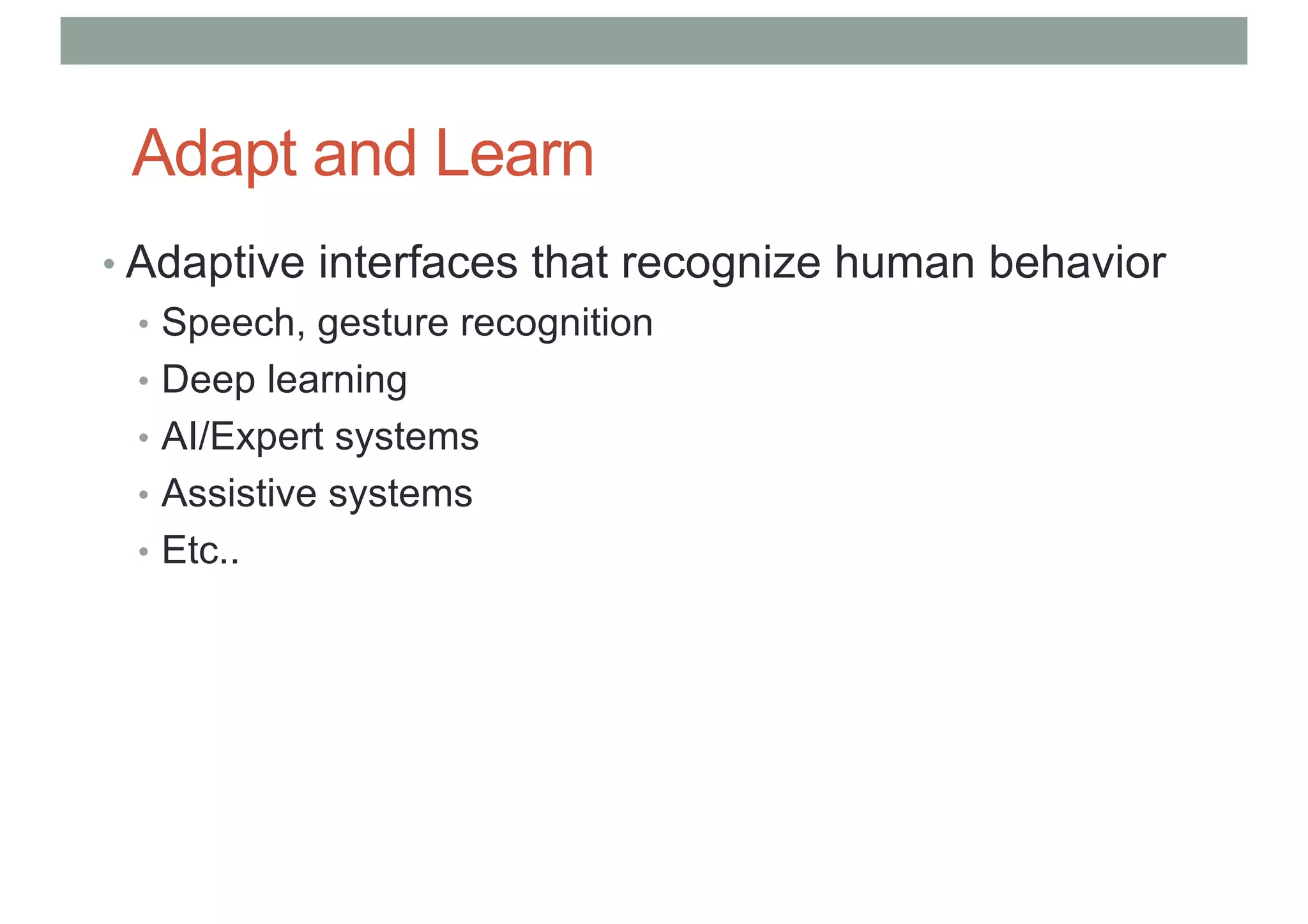 Adapt and Learn

• Adaptive interfaces that recognize human behavior
  • Speech, gesture recognition
  • Deep learning
  • AI/Expert systems
  • Assistive systems
  • Etc..